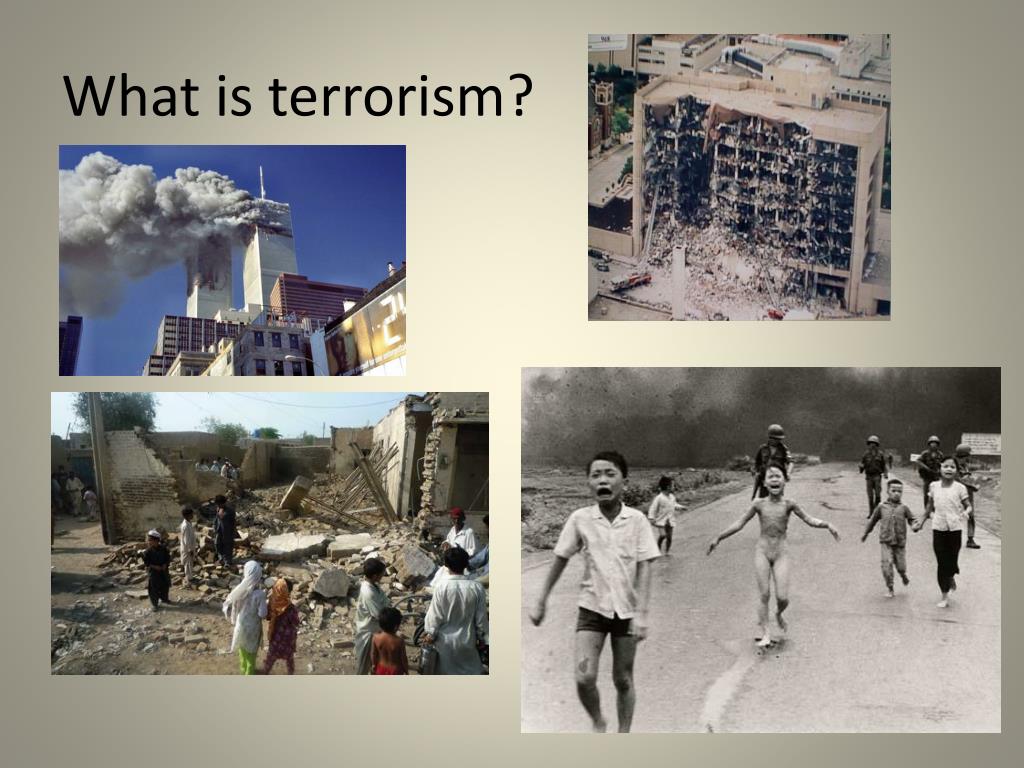 What is terrorism?